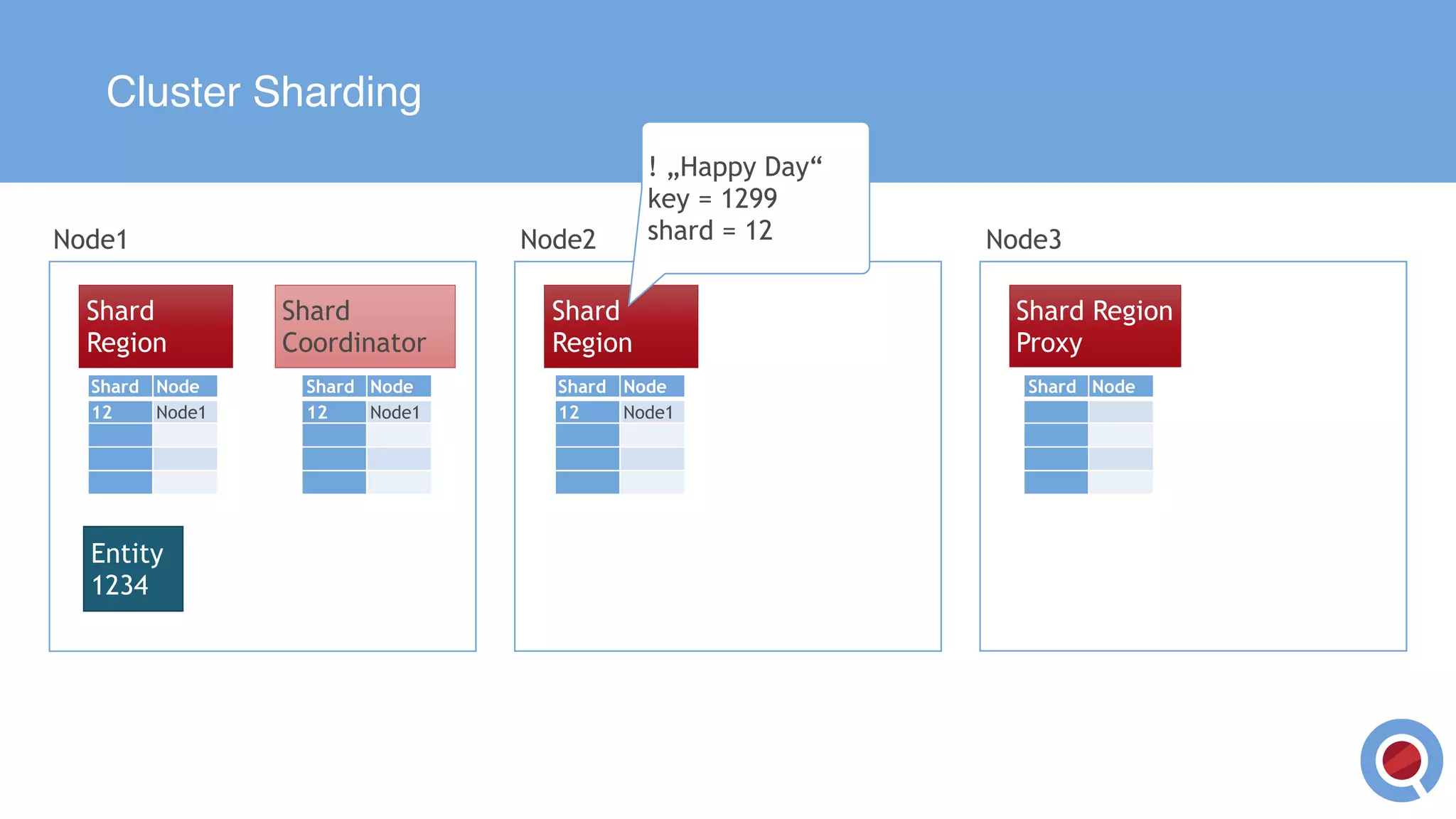 Cluster Sharding

! „Happy Day“
key = 1299
shard = 12

Node1

Shard Region

| Shard | Node |
|---|---|
| 12 | Node1 |
| | |
| | |
| | |

Shard Coordinator

| Shard | Node |
|---|---|
| 12 | Node1 |
| | |
| | |
| | |

Entity 1234

Node2

Shard Region

| Shard | Node |
|---|---|
| 12 | Node1 |
| | |
| | |
| | |

Node3

Shard Region Proxy

| Shard | Node |
|---|---|
| | |
| | |
| | |
| | |